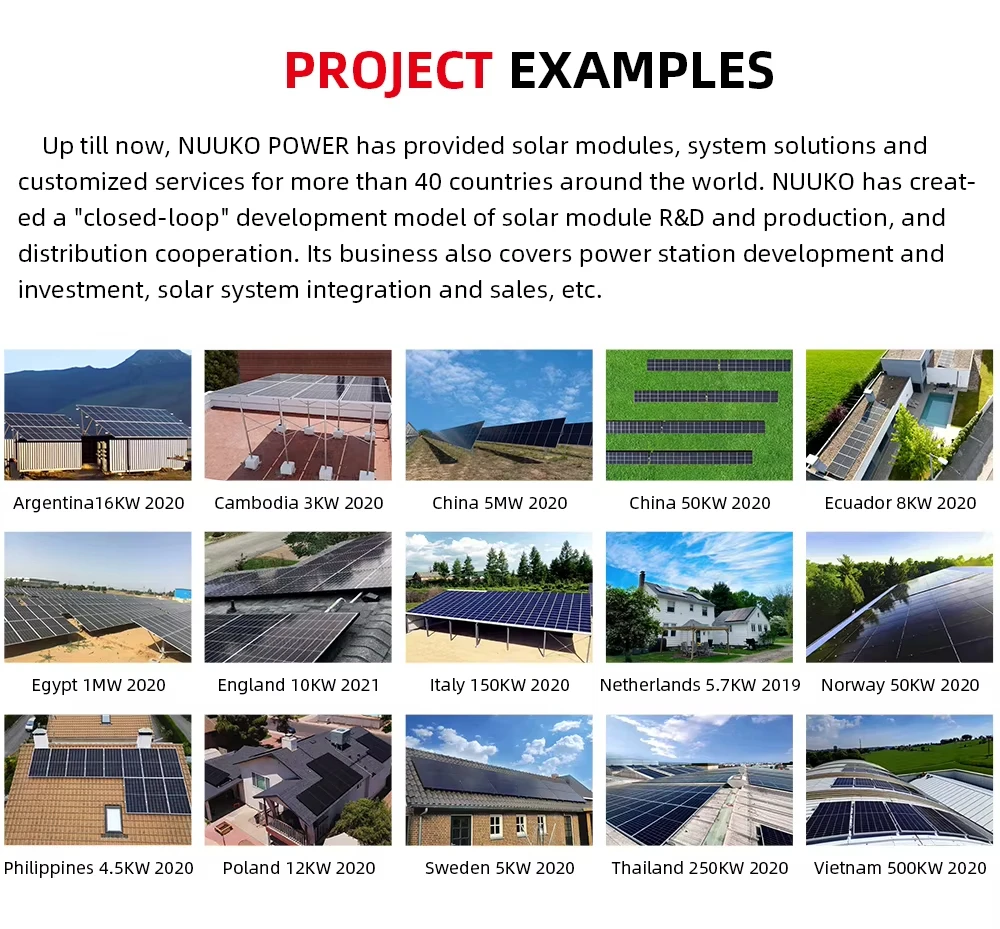 PROJECT EXAMPLES

Up till now, NUUKO POWER has provided solar modules, system solutions and customized services for more than 40 countries around the world. NUUKO has created a "closed-loop" development model of solar module R&D and production, and distribution cooperation. Its business also covers power station development and investment, solar system integration and sales, etc.

Argentina16KW 2020
Cambodia 3KW 2020
China 5MW 2020
China 50KW 2020
Ecuador 8KW 2020
Egypt 1MW 2020
England 10KW 2021
Italy 150KW 2020
Netherlands 5.7KW 2019
Norway 50KW 2020
Philippines 4.5KW 2020
Poland 12KW 2020
Sweden 5KW 2020
Thailand 250KW 2020
Vietnam 500KW 2020